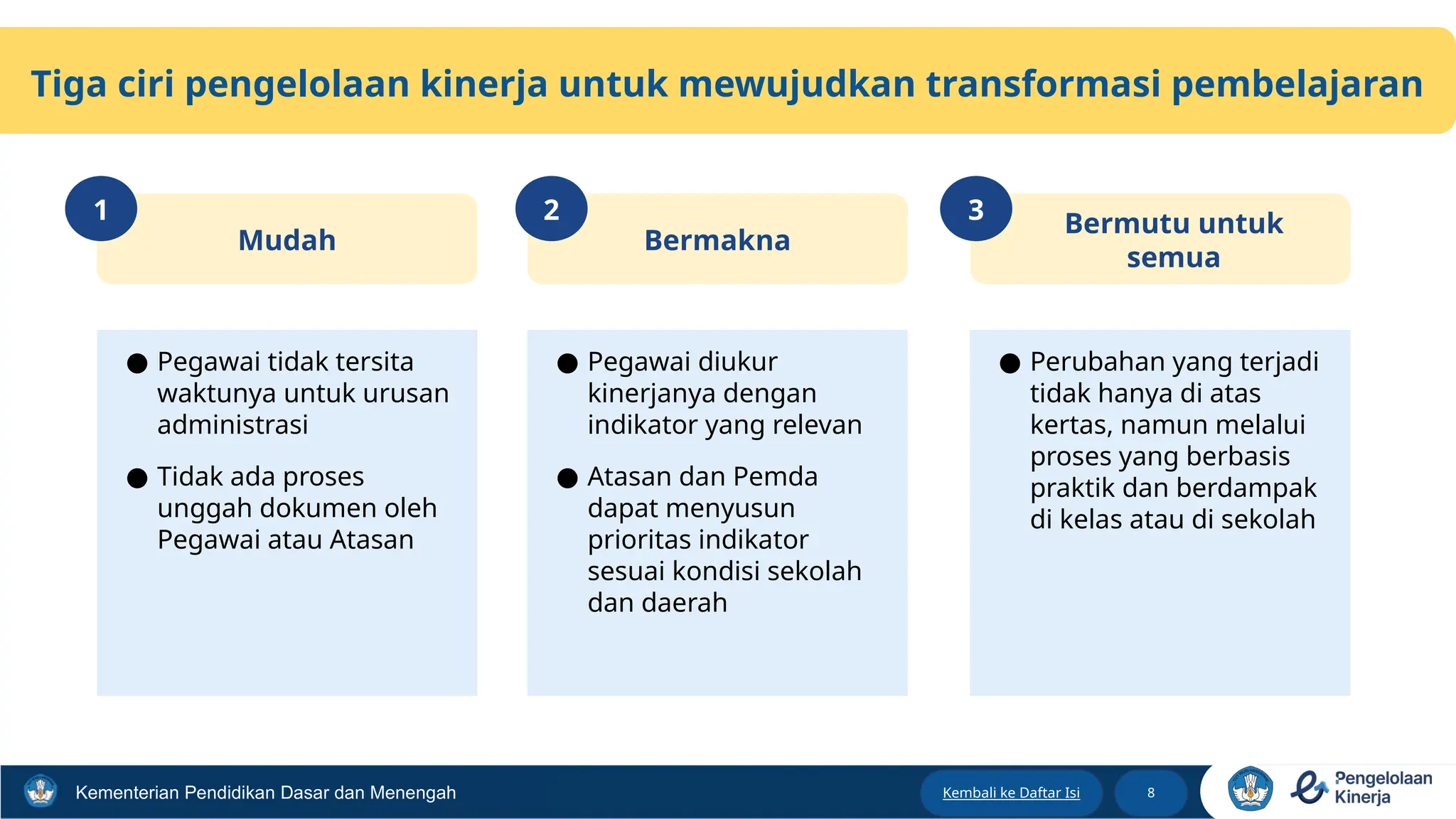 Tiga ciri pengelolaan kinerja untuk mewujudkan transformasi pembelajaran

1
Mudah

● Pegawai tidak tersita waktunya untuk urusan administrasi

● Tidak ada proses unggah dokumen oleh Pegawai atau Atasan

2
Bermakna

● Pegawai diukur kinerjanya dengan indikator yang relevan

● Atasan dan Pemda dapat menyusun prioritas indikator sesuai kondisi sekolah dan daerah

3
Bermutu untuk semua

● Perubahan yang terjadi tidak hanya di atas kertas, namun melalui proses yang berbasis praktik dan berdampak di kelas atau di sekolah

Kementerian Pendidikan Dasar dan Menengah

Kembali ke Daftar Isi

8

Pengelolaan Kinerja